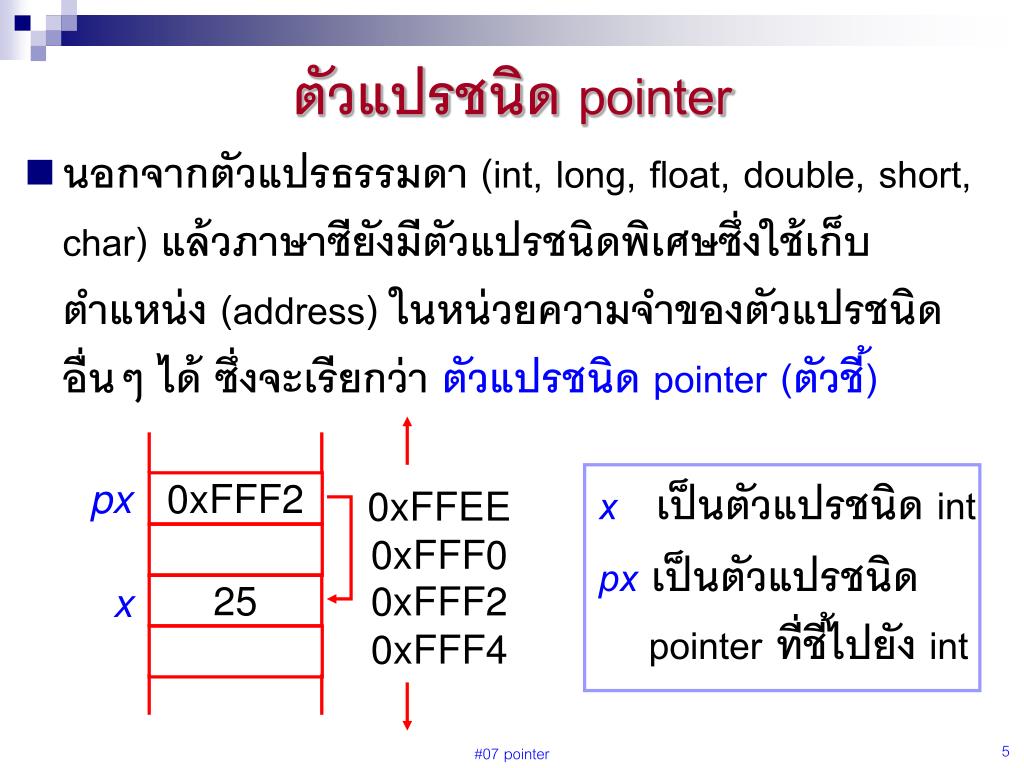 ตัวแปรชนิด pointer

นอกจากตัวแปรธรรมดา (int, long, float, double, short, char) แล้วภาษาซียังมีตัวแปรชนิดพิเศษซึ่งใช้เก็บตำแหน่ง (address) ในหน่วยความจำของตัวแปรชนิดอื่นๆ ได้ ซึ่งจะเรียกว่า ตัวแปรชนิด pointer (ตัวชี้)

px 0xFFF2
x 25

0xFFEE
0xFFF0
0xFFF2
0xFFF4

x เป็นตัวแปรชนิด int
px เป็นตัวแปรชนิด pointer ที่ชี้ไปยัง int

#07 pointer 5